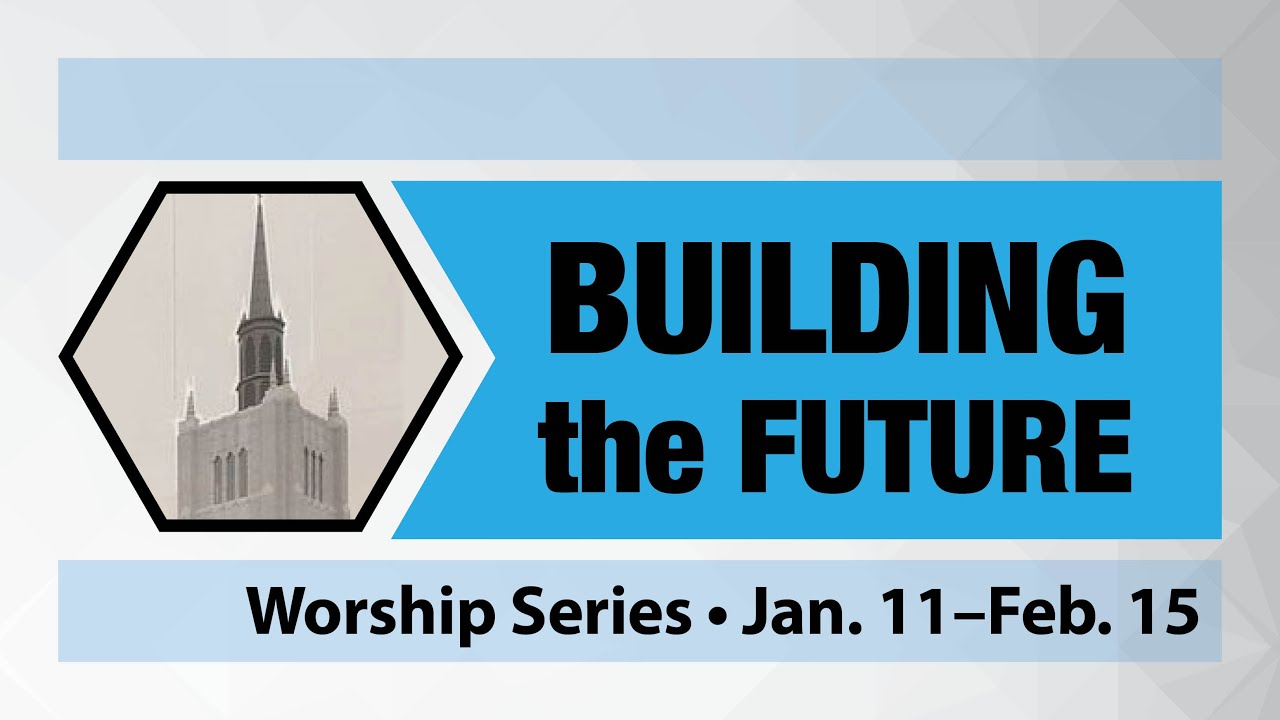 BUILDING the FUTURE

Worship Series • Jan. 11–Feb. 15